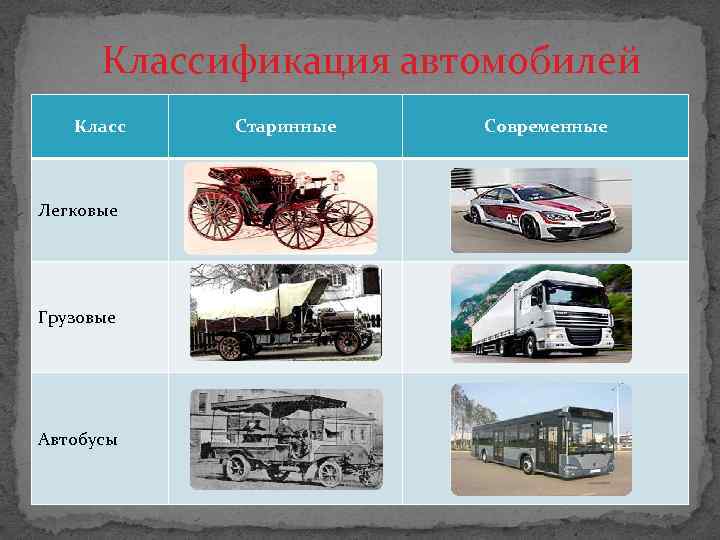 Классификация автомобилей

| Класс | Старинные | Современные |
|---|---|---|
| Легковые | | |
| Грузовые | | |
| Автобусы | | |